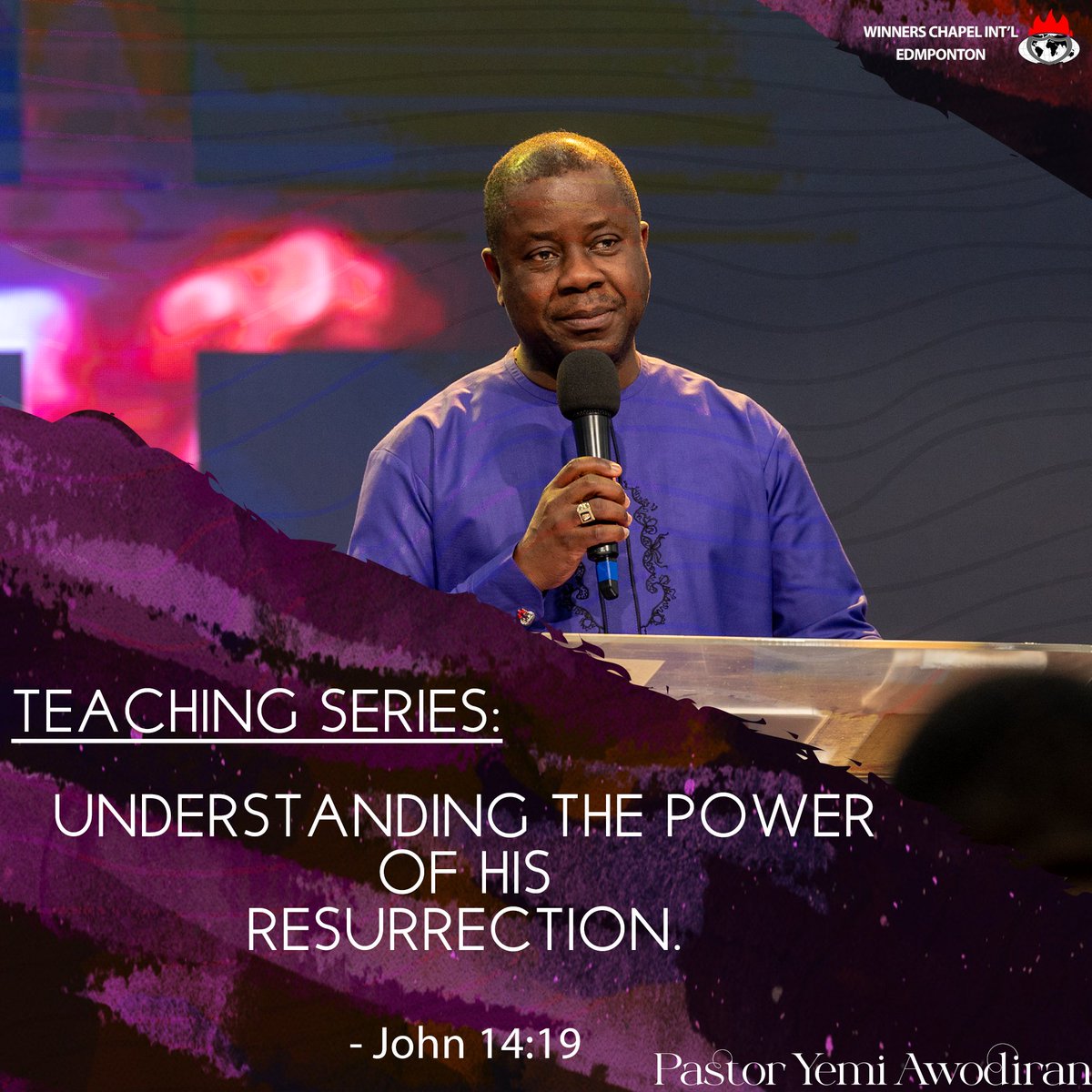 WINNERS CHAPEL INT'L
EDMPONTON

TEACHING SERIES:

UNDERSTANDING THE POWER OF HIS RESURRECTION.

- John 14:19

Pastor Yemi Awodiran